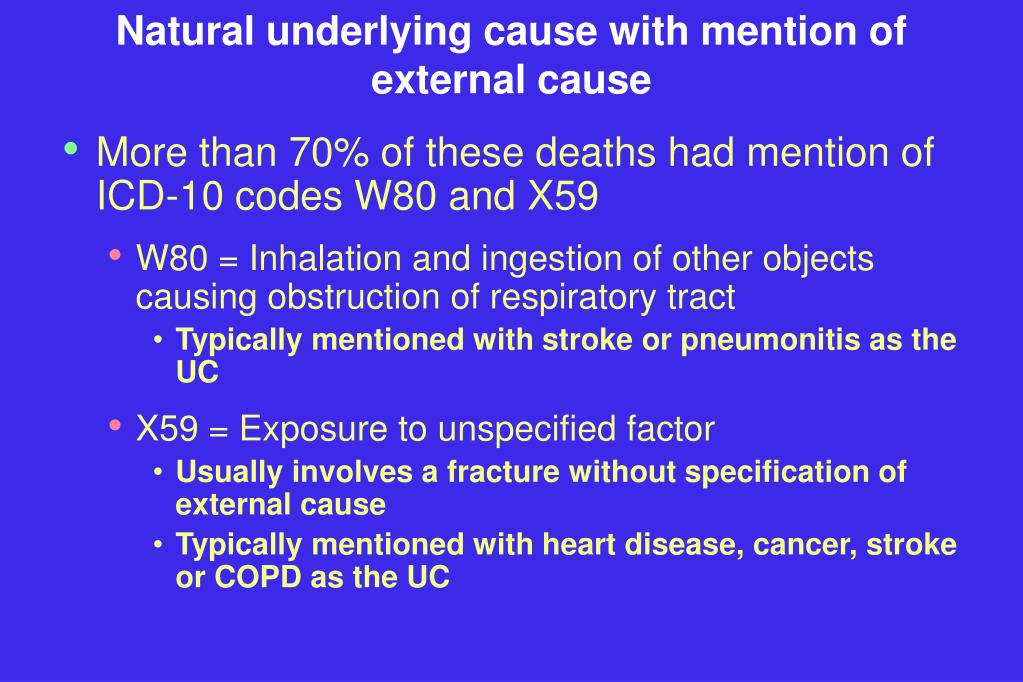 Natural underlying cause with mention of external cause

• More than 70% of these deaths had mention of ICD-10 codes W80 and X59

• W80 = Inhalation and ingestion of other objects causing obstruction of respiratory tract

• Typically mentioned with stroke or pneumonitis as the UC

• X59 = Exposure to unspecified factor

• Usually involves a fracture without specification of external cause

• Typically mentioned with heart disease, cancer, stroke or COPD as the UC